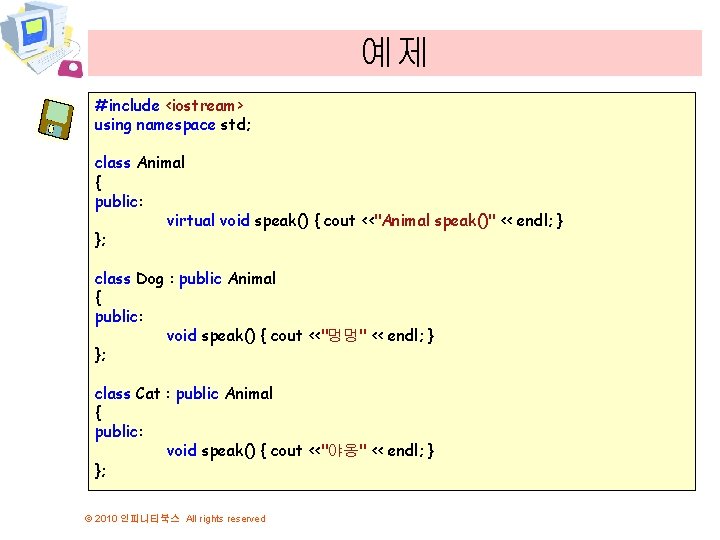 예제

#include <iostream>
using namespace std;

class Animal
{
public:
virtual void speak() { cout <<"Animal speak()" << endl; }
};

class Dog : public Animal
{
public:
void speak() { cout <<"멍멍" << endl; }
};

class Cat : public Animal
{
public:
void speak() { cout <<"야옹" << endl; }
};

© 2010 인피니티북스 All rights reserved